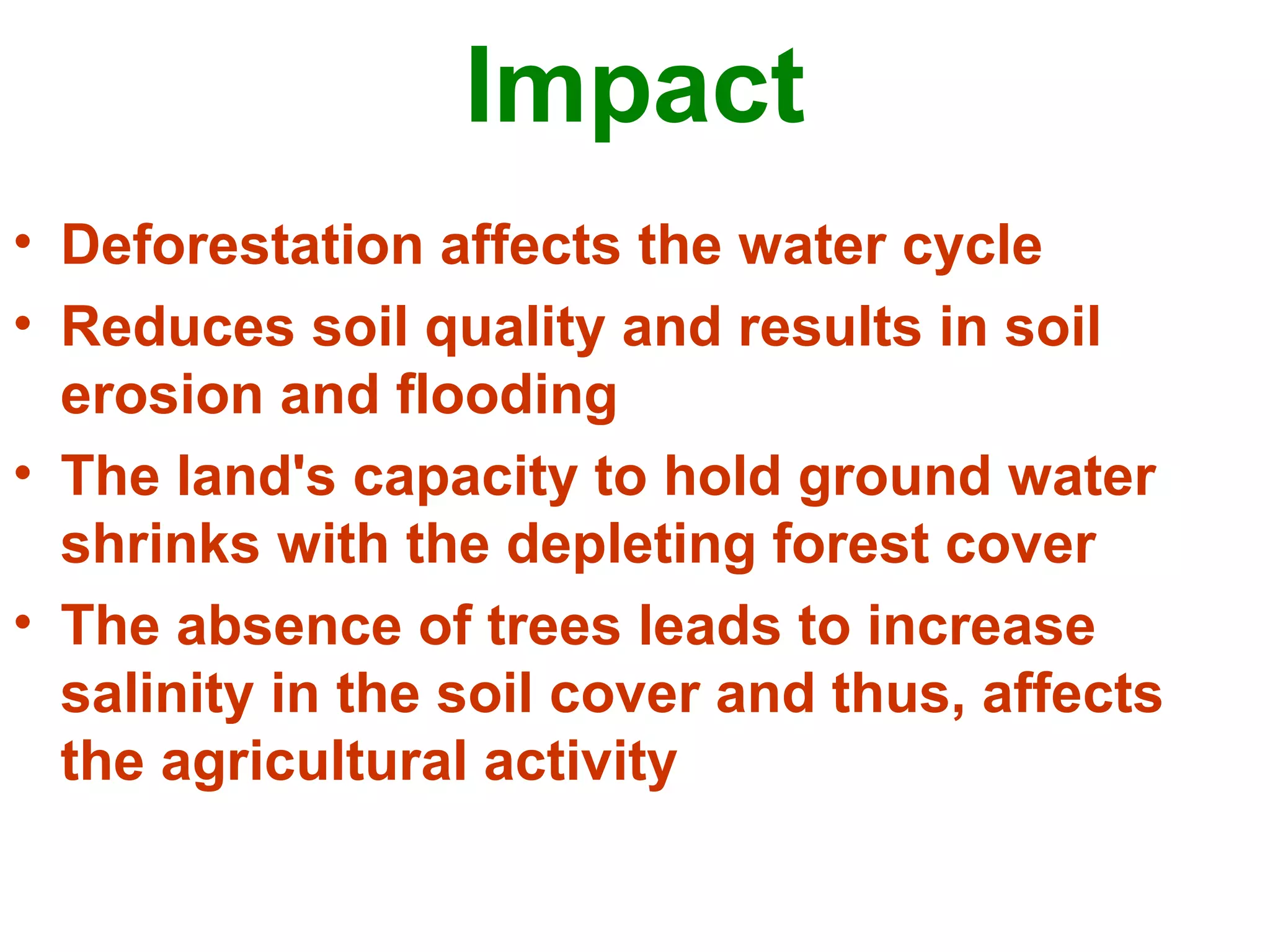 Impact

• Deforestation affects the water cycle
• Reduces soil quality and results in soil erosion and flooding
• The land's capacity to hold ground water shrinks with the depleting forest cover
• The absence of trees leads to increase salinity in the soil cover and thus, affects the agricultural activity